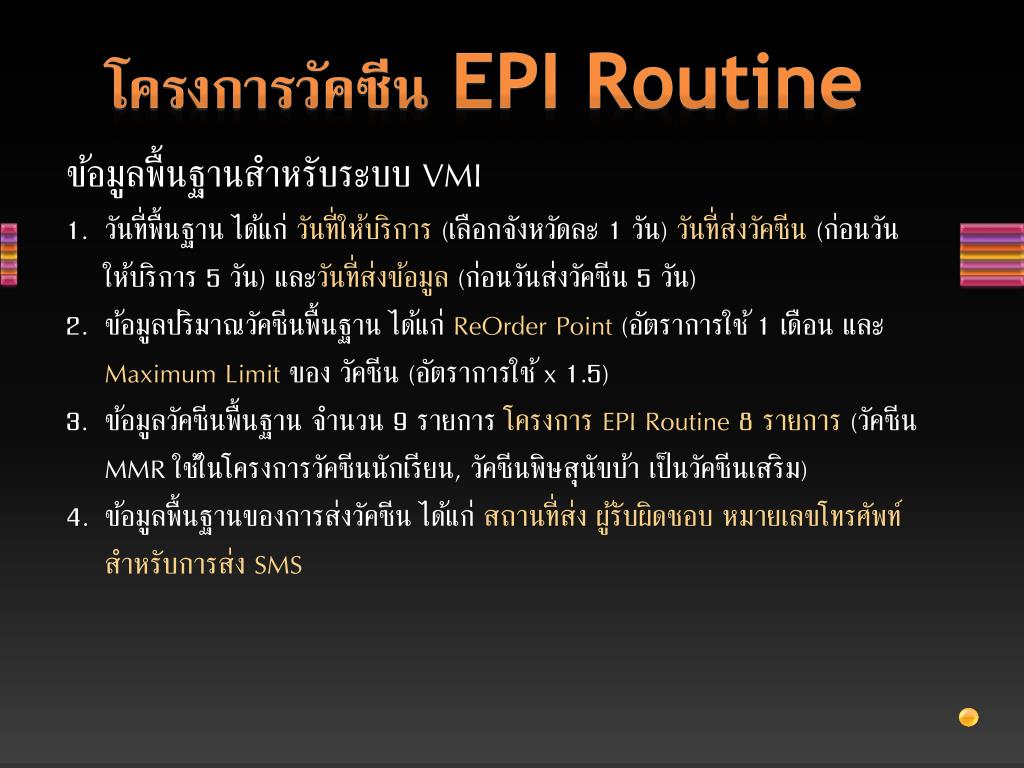 โครงการวัคซีน EPI Routine

ข้อมูลพื้นฐานสำหรับระบบ VMI

1. วันที่พื้นฐาน ได้แก่ วันที่ให้บริการ (เลือกจังหวัดละ 1 วัน) วันที่ส่งวัคซีน (ก่อนวันให้บริการ 5 วัน) และวันที่ส่งข้อมูล (ก่อนวันส่งวัคซีน 5 วัน)
2. ข้อมูลปริมาณวัคซีนพื้นฐาน ได้แก่ ReOrder Point (อัตราการใช้ 1 เดือน และ Maximum Limit ของ วัคซีน (อัตราการใช้ x 1.5)
3. ข้อมูลวัคซีนพื้นฐาน จำนวน 9 รายการ โครงการ EPI Routine 8 รายการ (วัคซีน MMR ใช้ในโครงการวัคซีนนักเรียน, วัคซีนพิษสุนัขบ้า เป็นวัคซีนเสริม)
4. ข้อมูลพื้นฐานของการส่งวัคซีน ได้แก่ สถานที่ส่ง ผู้รับผิดชอบ หมายเลขโทรศัพท์สำหรับการส่ง SMS